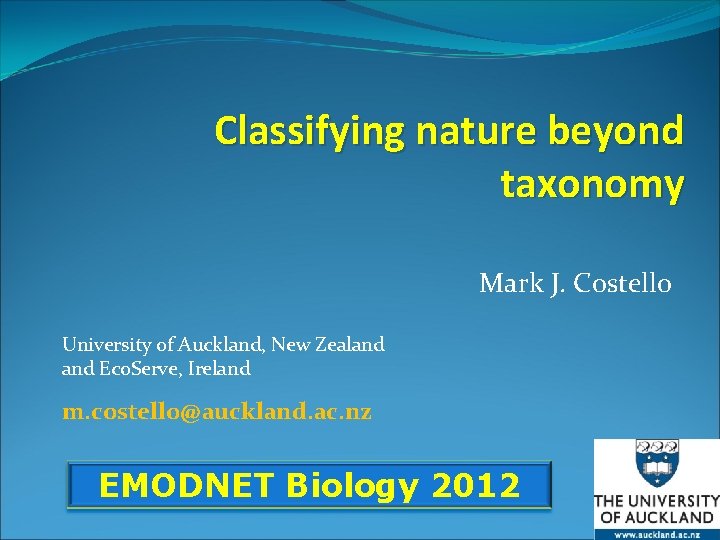 Classifying nature beyond taxonomy

Mark J. Costello

University of Auckland, New Zealand
and EcoServe, Ireland

m.costello@auckland.ac.nz

EMODNET Biology 2012

THE UNIVERSITY OF AUCKLAND
www.auckland.ac.nz